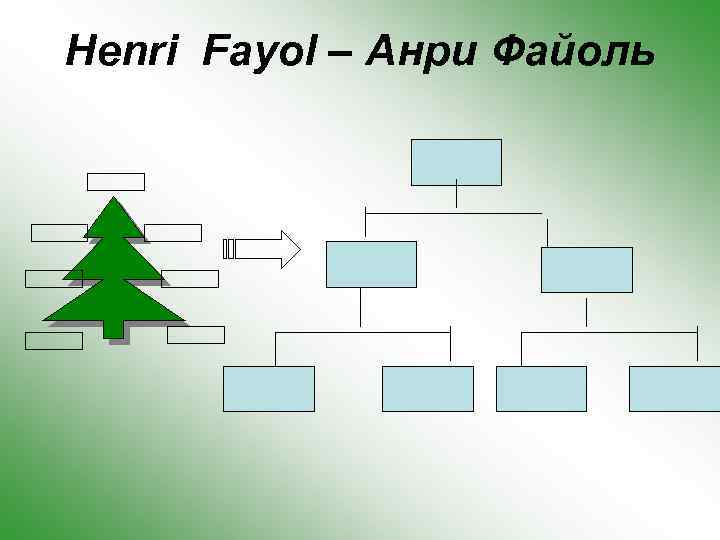 Henri Fayol – Анри Файоль